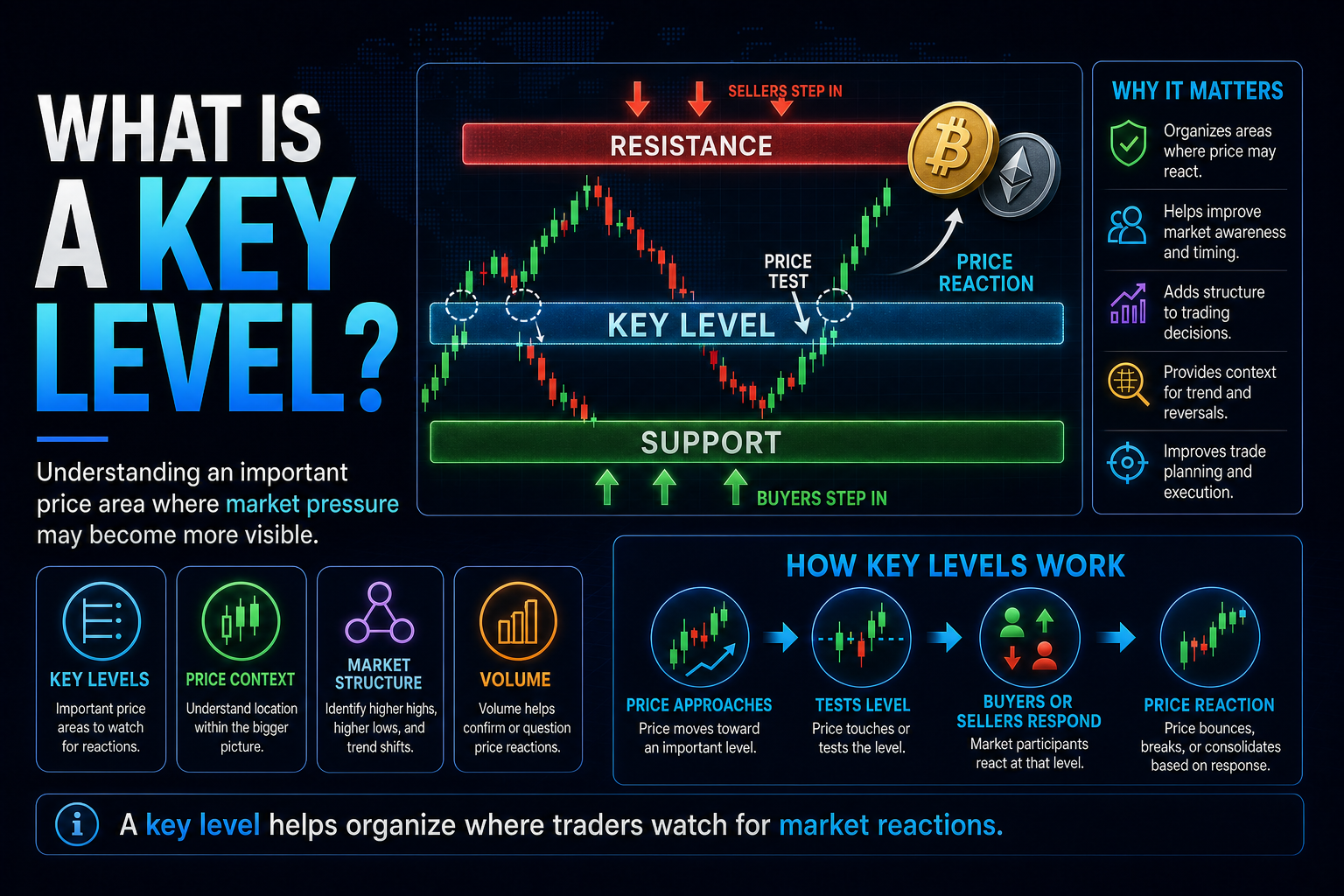 WHAT IS A KEY LEVEL?

Understanding an important price area where market pressure may become more visible.

SELLERS STEP IN

RESISTANCE

PRICE TEST

PRICE REACTION

KEY LEVEL

SUPPORT

BUYERS STEP IN

WHY IT MATTERS

Organizes areas where price may react.

Helps improve market awareness and timing.

Adds structure to trading decisions.

Provides context for trend and reversals.

Improves trade planning and execution.

KEY LEVELS
Important price areas to watch for reactions.

PRICE CONTEXT
Understand location within the bigger picture.

MARKET STRUCTURE
Identify higher highs, higher lows, and trend shifts.

VOLUME
Volume helps confirm or question price reactions.

HOW KEY LEVELS WORK

PRICE APPROACHES
Price moves toward an important level.

TESTS LEVEL
Price touches or tests the level.

BUYERS OR SELLERS RESPOND
Market participants react at that level.

PRICE REACTION
Price bounces, breaks, or consolidates based on response.

A key level helps organize where traders watch for market reactions.